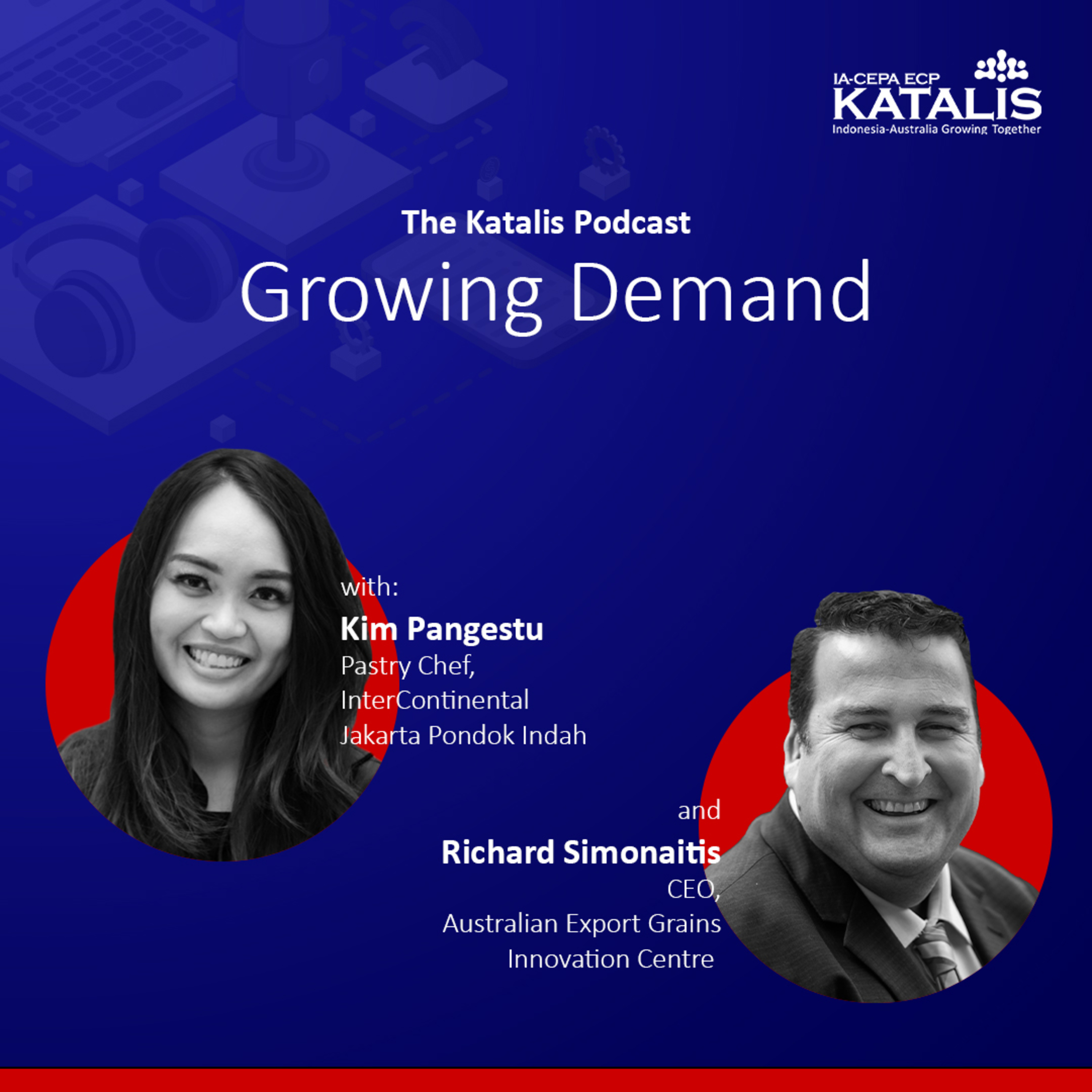 IA-CEPA ECP
KATALIS
Indonesia-Australia Growing Together

The Katalis Podcast
Growing Demand

with:
Kim Pangestu
Pastry Chef,
InterContinental
Jakarta Pondok Indah

and
Richard Simonaitis
CEO,
Australian Export Grains
Innovation Centre